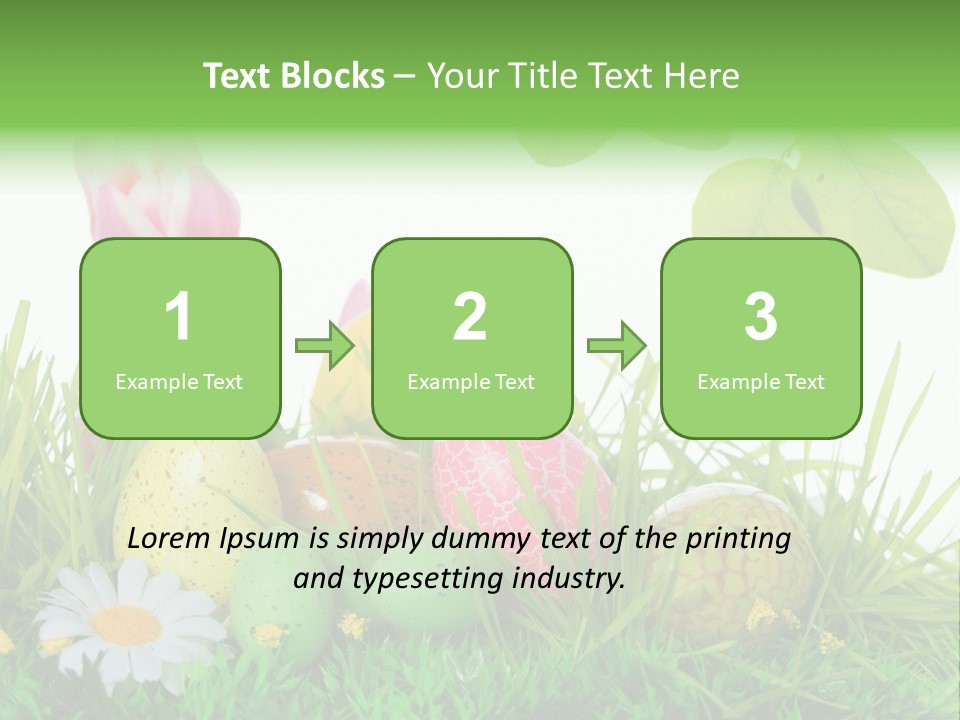 Text Blocks – Your Title Text Here

1
Example Text

2
Example Text

3
Example Text

Lorem Ipsum is simply dummy text of the printing and typesetting industry.